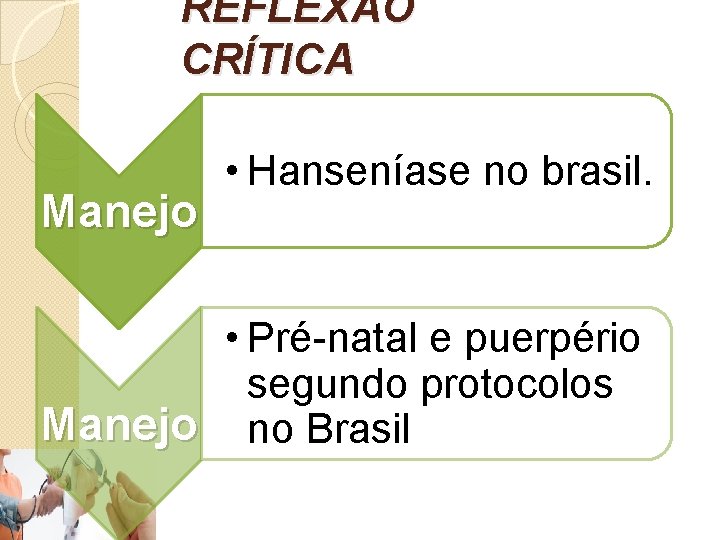 REFLEXÃO CRÍTICA

Manejo

• Hanseníase no brasil.

Manejo

• Pré-natal e puerpério segundo protocolos no Brasil